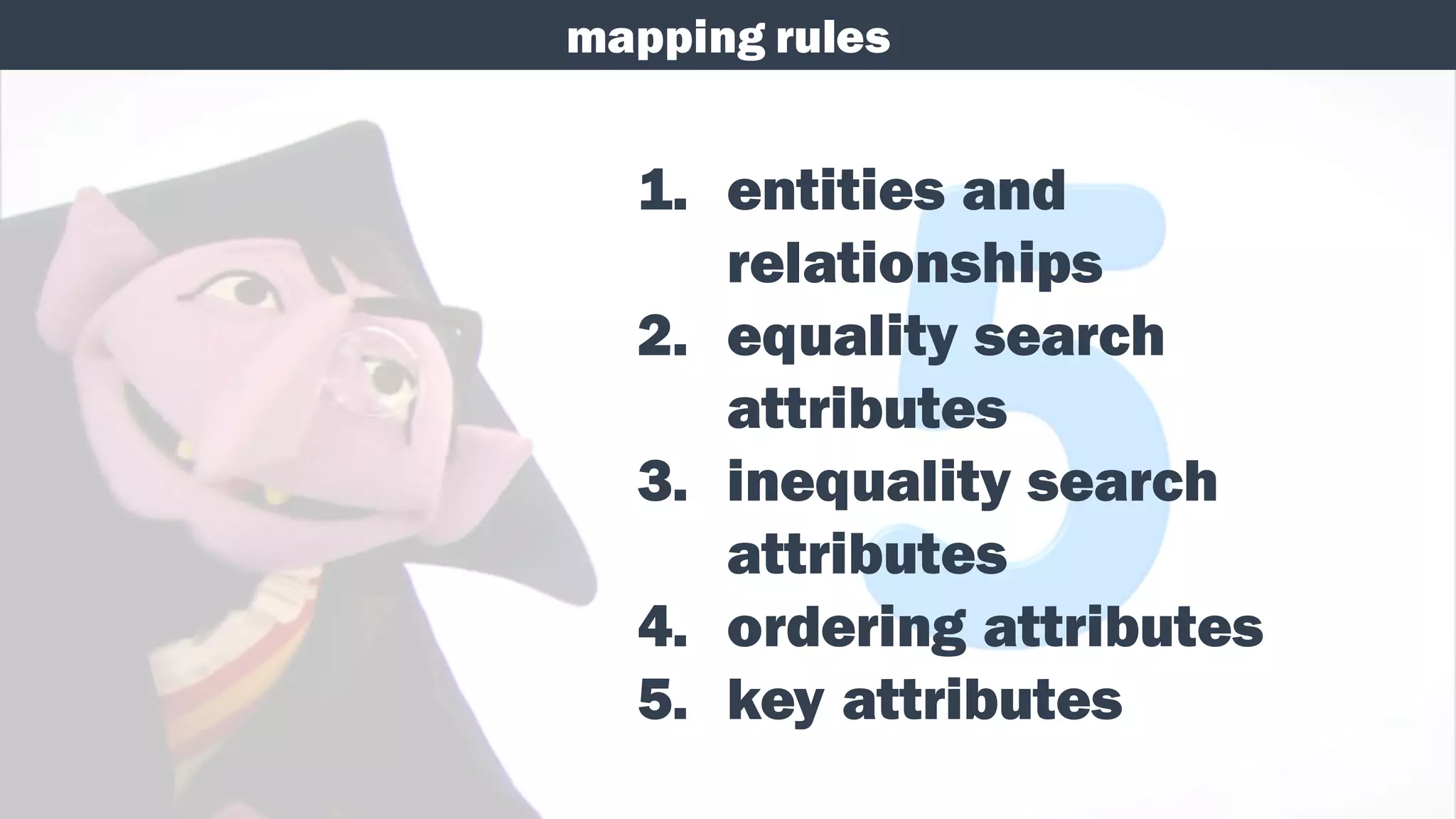 mapping rules

1. entities and relationships
2. equality search attributes
3. inequality search attributes
4. ordering attributes
5. key attributes

5